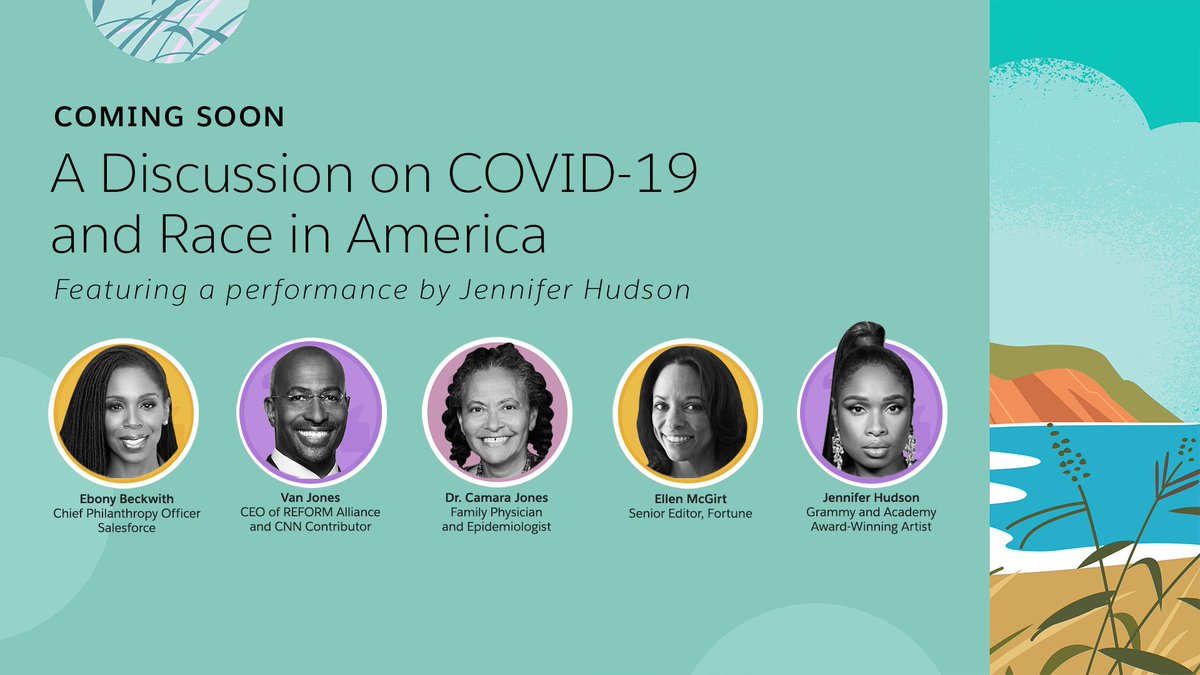 COMING SOON

A Discussion on COVID-19 and Race in America

Featuring a performance by Jennifer Hudson

Ebony Beckwith
Chief Philanthropy Officer
Salesforce

Van Jones
CEO of REFORM Alliance
and CNN Contributor

Dr. Camara Jones
Family Physician
and Epidemiologist

Ellen McGirt
Senior Editor, Fortune

Jennifer Hudson
Grammy and Academy
Award-Winning Artist